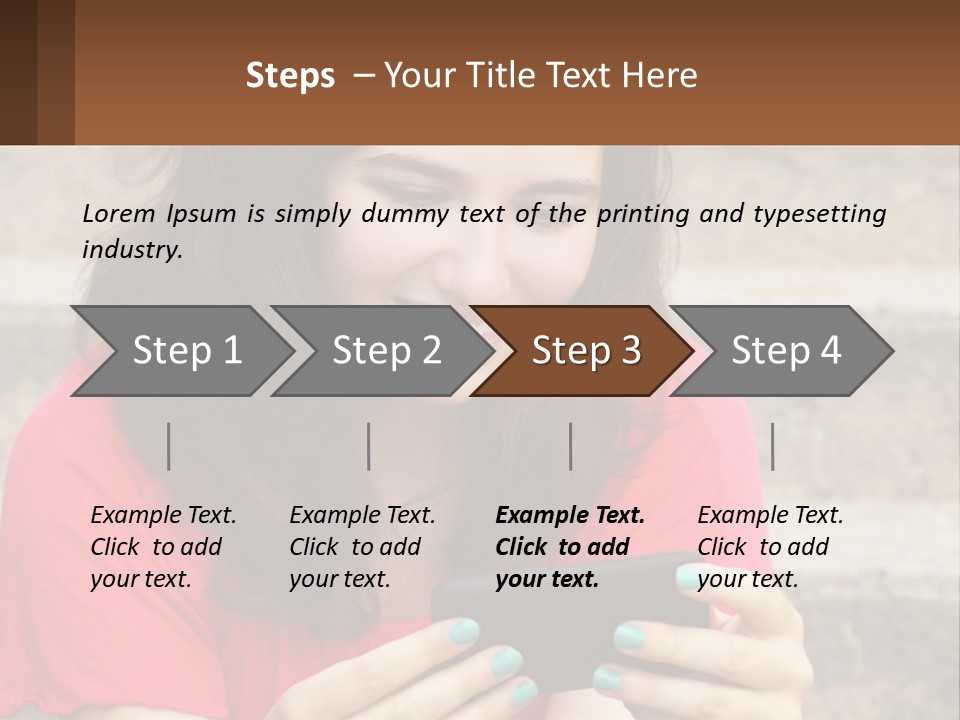 Steps – Your Title Text Here

Lorem Ipsum is simply dummy text of the printing and typesetting industry.

Step 1

Step 2

Step 3

Step 4

Example Text. Click to add your text.

Example Text. Click to add your text.

Example Text. Click to add your text.

Example Text. Click to add your text.